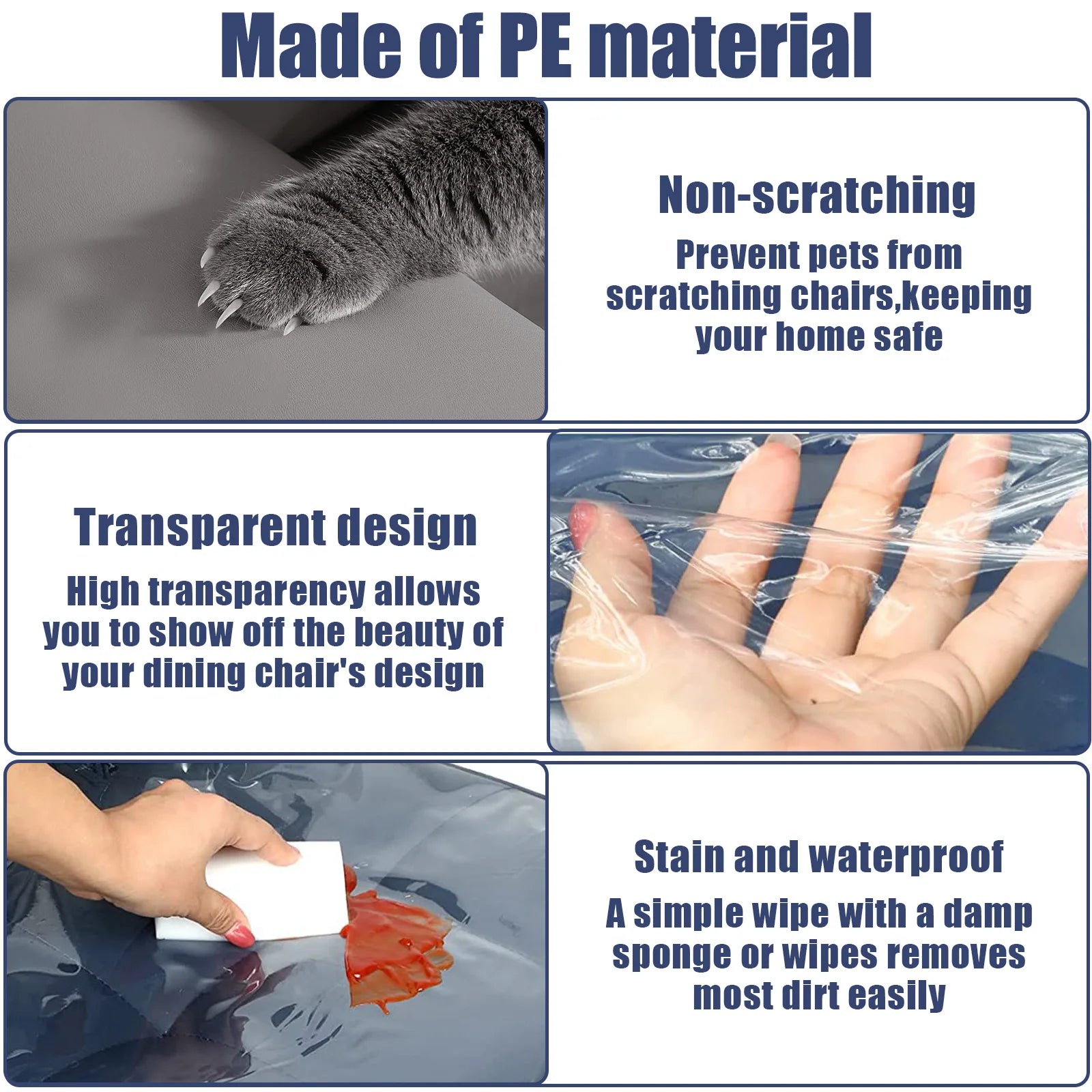 Made of PE material

Non-scratching
Prevent pets from scratching chairs,keeping your home safe

Transparent design
High transparency allows you to show off the beauty of your dining chair's design

Stain and waterproof
A simple wipe with a damp sponge or wipes removes most dirt easily